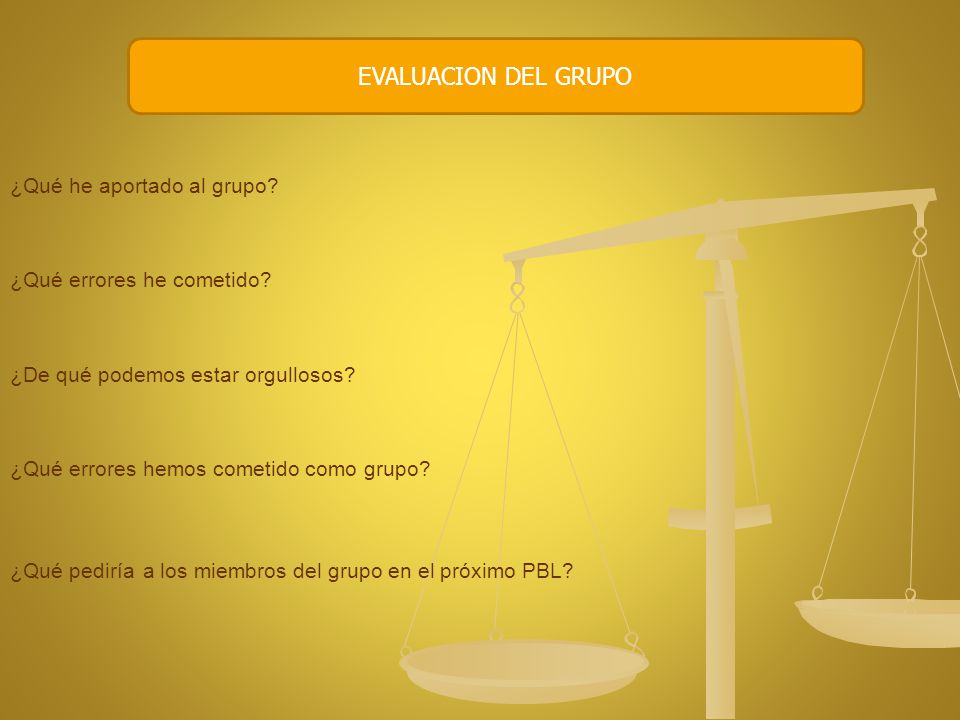 EVALUACION DEL GRUPO

¿Qué he aportado al grupo?

¿Qué errores he cometido?

¿De qué podemos estar orgullosos?

¿Qué errores hemos cometido como grupo?

¿Qué pediría a los miembros del grupo en el próximo PBL?